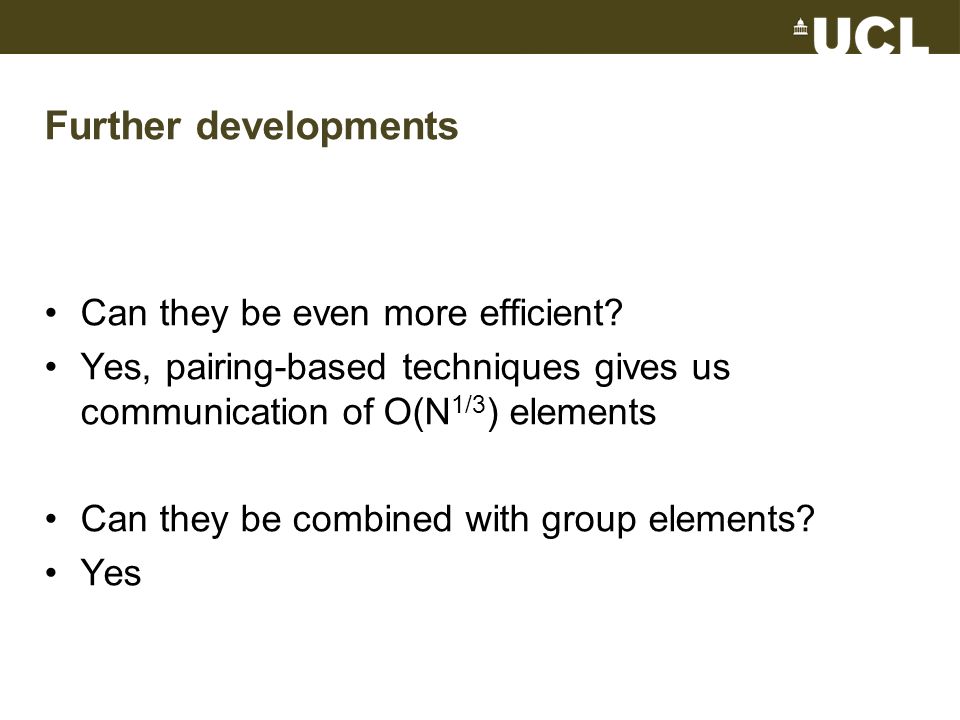 UCL

Further developments

• Can they be even more efficient?
• Yes, pairing-based techniques gives us communication of $O(N^{1/3})$ elements

• Can they be combined with group elements?
• Yes